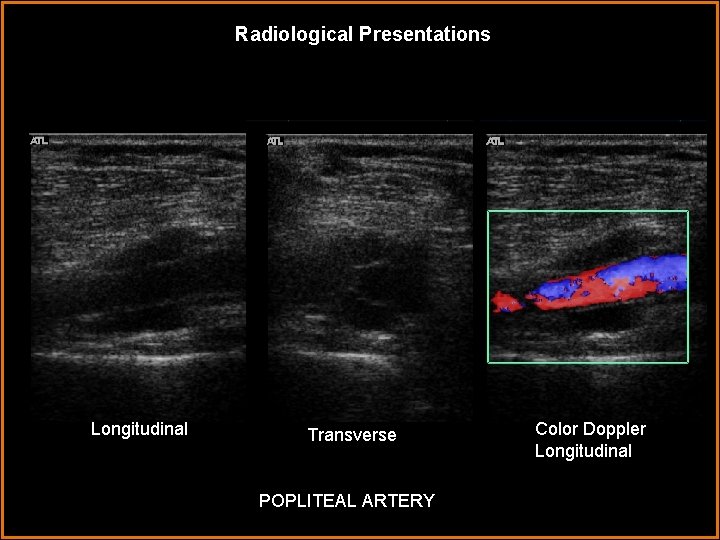 Radiological Presentations

ATL

ATL

ATL

Longitudinal

Transverse

Color Doppler Longitudinal

POPLITEAL ARTERY